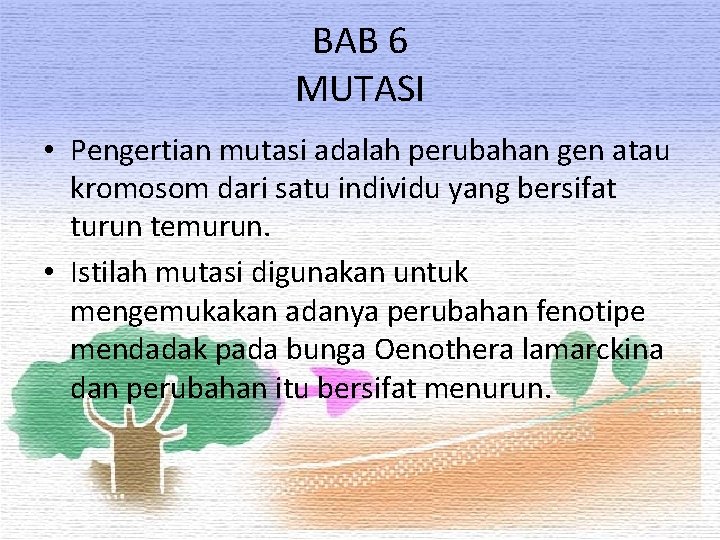 BAB 6
MUTASI

• Pengertian mutasi adalah perubahan gen atau kromosom dari satu individu yang bersifat turun temurun.
• Istilah mutasi digunakan untuk mengemukakan adanya perubahan fenotipe mendadak pada bunga Oenothera lamarckina dan perubahan itu bersifat menurun.